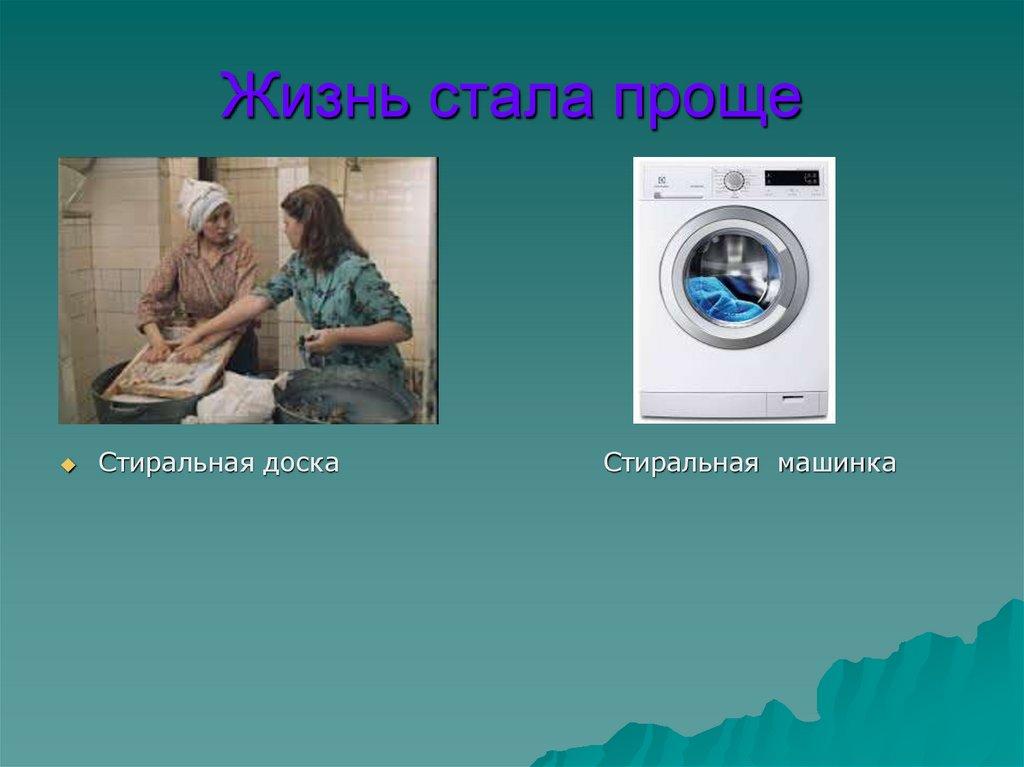 Жизнь стала проще

Стиральная доска

Стиральная машинка